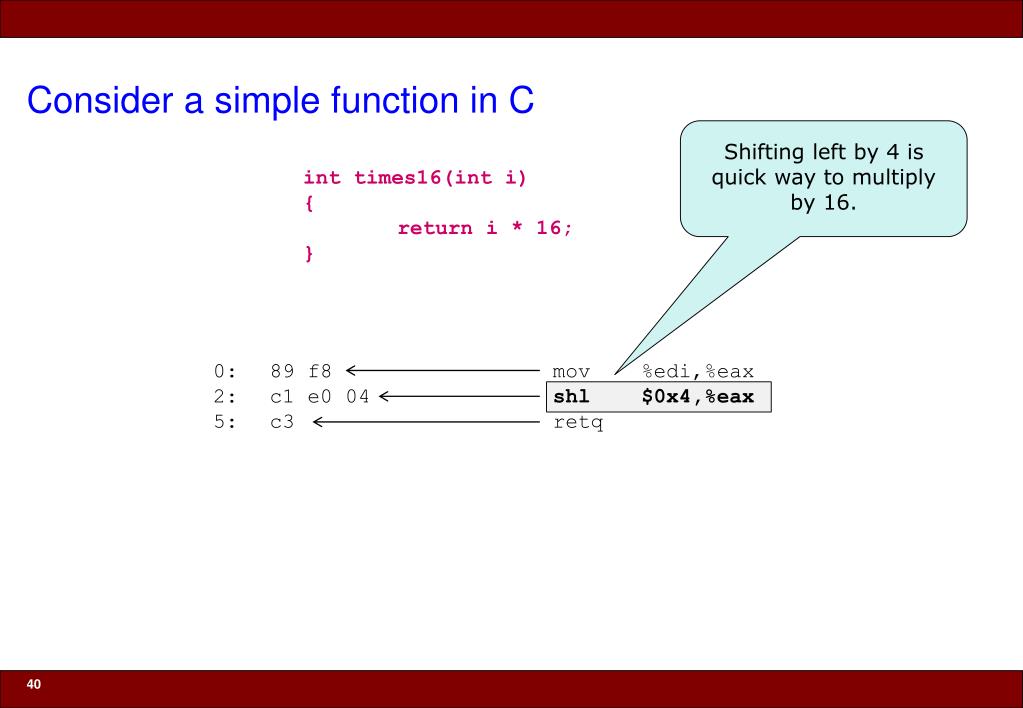 Consider a simple function in C

int times16(int i)
{
	return i * 16;
}

Shifting left by 4 is quick way to multiply by 16.

0:   89 f8      mov    %edi,%eax
2:   c1 e0 04   shl    $0x4,%eax
5:   c3         retq

40